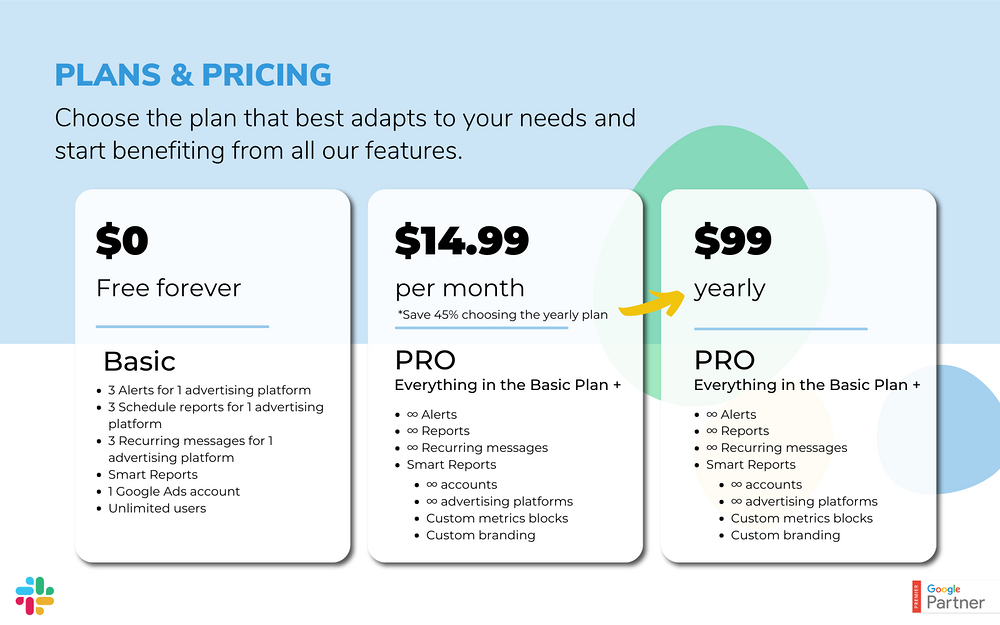 PLANS & PRICING
Choose the plan that best adapts to your needs and start benefiting from all our features.

$0
Free forever

Basic
- 3 Alerts for 1 advertising platform
- 3 Schedule reports for 1 advertising platform
- 3 Recurring messages for 1 advertising platform
- Smart Reports
- 1 Google Ads account
- Unlimited users

$14.99
per month
*Save 45% choosing the yearly plan

PRO
Everything in the Basic Plan +
- ∞ Alerts
- ∞ Reports
- ∞ Recurring messages
- Smart Reports
  - ∞ accounts
  - ∞ advertising platforms
  - Custom metrics blocks
  - Custom branding

$99
yearly

PRO
Everything in the Basic Plan +
- ∞ Alerts
- ∞ Reports
- ∞ Recurring messages
- Smart Reports
  - ∞ accounts
  - ∞ advertising platforms
  - Custom metrics blocks
  - Custom branding

PREMIER Google Partner